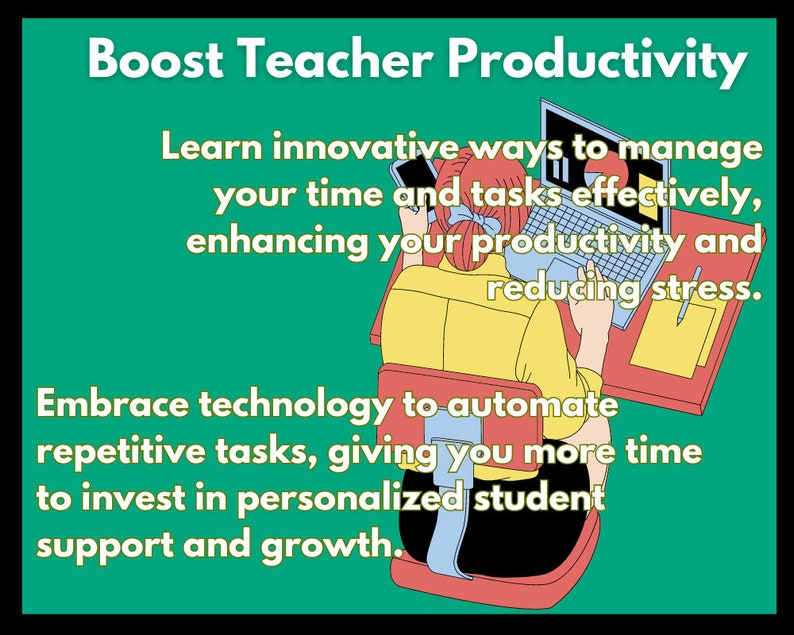 Boost Teacher Productivity

Learn innovative ways to manage your time and tasks effectively, enhancing your productivity and reducing stress.

Embrace technology to automate repetitive tasks, giving you more time to invest in personalized student support and growth.